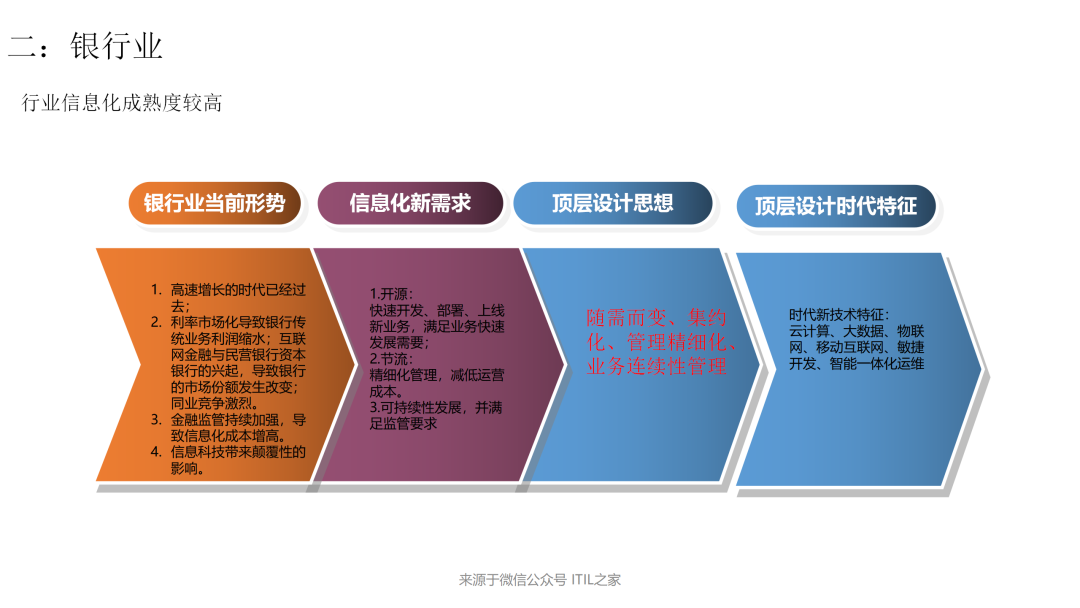 二：银行业

行业信息化成熟度较高

银行业当前形势

信息化新需求

顶层设计思想

顶层设计时代特征

1. 高速增长的时代已经过去；
2. 利率市场化导致银行传统业务利润缩水；互联网金融与民营银行资本银行的兴起，导致银行的市场份额发生改变；同业竞争激烈。
3. 金融监管持续加强，导致信息化成本增高。
4. 信息科技带来颠覆性的影响。

1.开源：
快速开发、部署、上线新业务，满足业务快速发展需要；
2.节流：
精细化管理，减低运营成本。
3.可持续性发展，并满足监管要求

随需而变、集约化、管理精细化、业务连续性管理

时代新技术特征：
云计算、大数据、物联网、移动互联网、敏捷开发、智能一体化运维

来源于微信公众号 ITIL之家